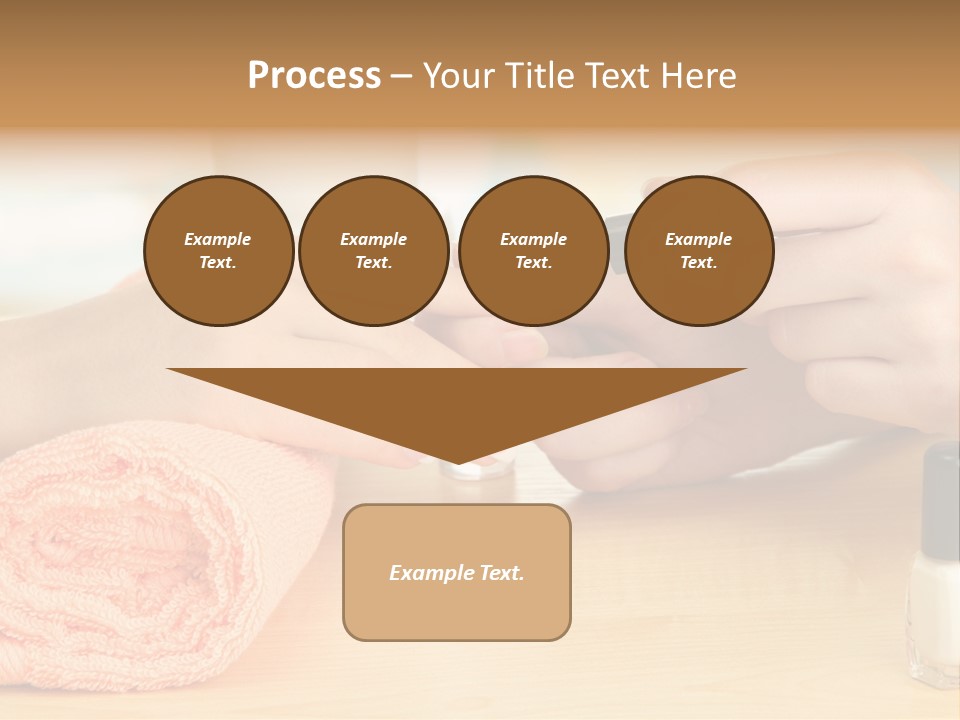 Process – Your Title Text Here

Example Text.

Example Text.

Example Text.

Example Text.

Example Text.